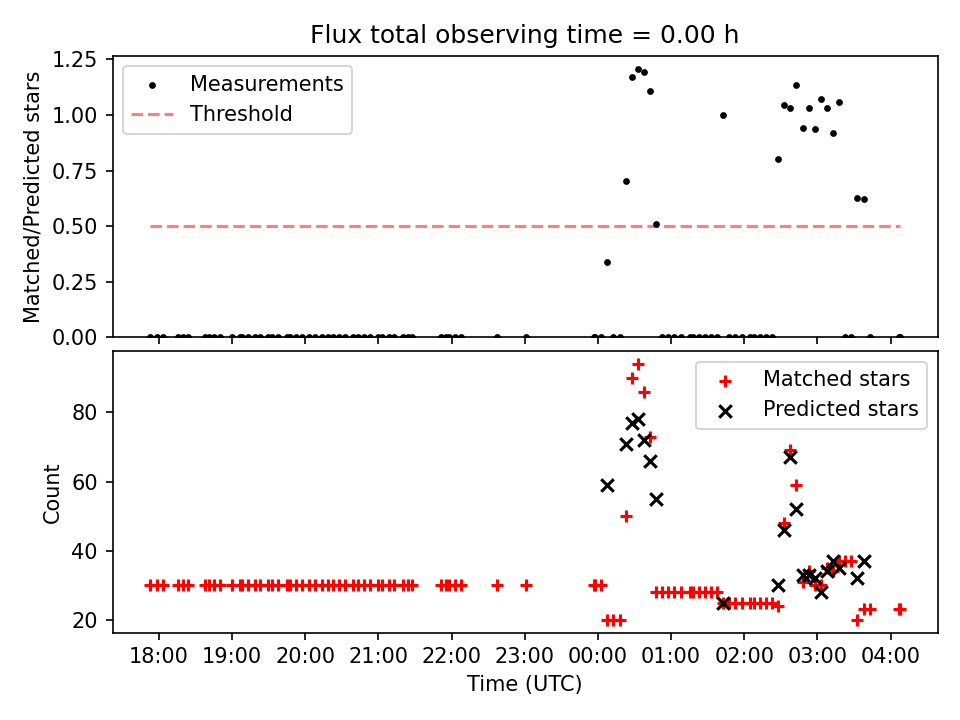 Flux total observing time = 0.00 h

Measurements
Threshold

Matched/Predicted stars

1.25
1.00
0.75
0.50
0.25
0.00

Matched stars
Predicted stars

Count

80
60
40
20

18:00
19:00
20:00
21:00
22:00
23:00
00:00
01:00
02:00
03:00
04:00

Time (UTC)